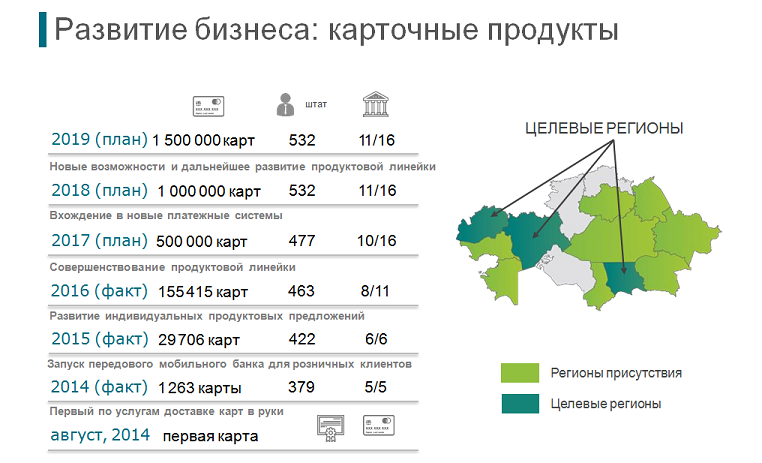 Развитие бизнеса: карточные продукты

штат

2019 (план) 1 500 000 карт 532 11/16

Новые возможности и дальнейшее развитие продуктовой линейки

2018 (план) 1 000 000 карт 532 11/16

Вхождение в новые платежные системы

2017 (план) 500 000 карт 477 10/16

Совершенствование продуктовой линейки

2016 (факт) 155 415 карт 463 8/11

Развитие индивидуальных продуктовых предложений

2015 (факт) 29 706 карт 422 6/6

Запуск передового мобильного банка для розничных клиентов

2014 (факт) 1 263 карты 379 5/5

Первый по услугам доставке карт в руки

август, 2014 первая карта

ЦЕЛЕВЫЕ РЕГИОНЫ

Регионы присутствия

Целевые регионы